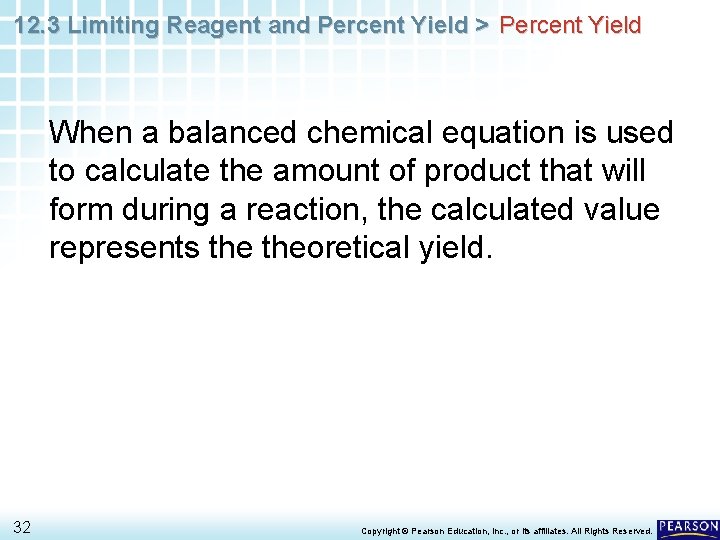 12.3 Limiting Reagent and Percent Yield > Percent Yield

When a balanced chemical equation is used to calculate the amount of product that will form during a reaction, the calculated value represents the theoretical yield.

32

Copyright © Pearson Education, Inc., or its affiliates. All Rights Reserved.

PEARSON